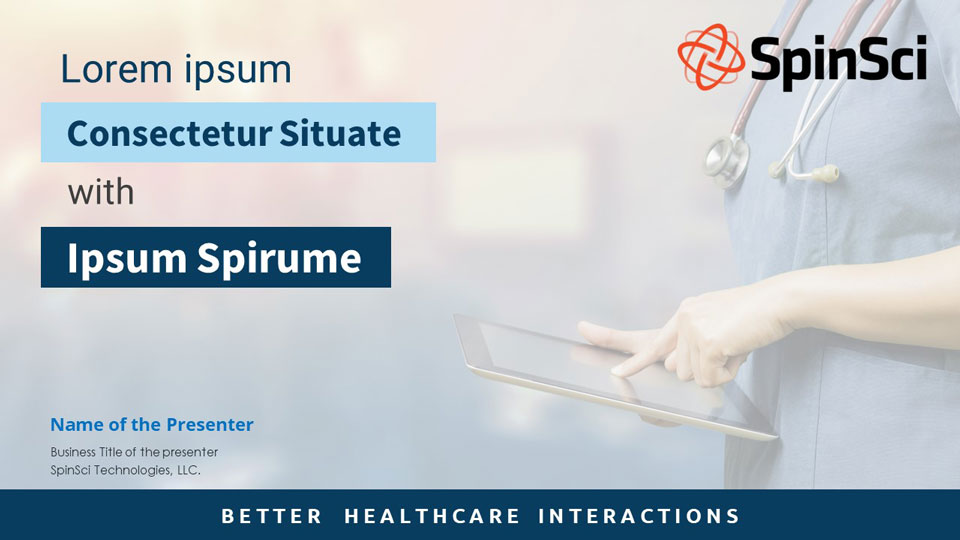 SpinSci

Lorem ipsum

Consectetur Situate

with

Ipsum Spirume

Name of the Presenter

Business Title of the presenter
SpinSci Technologies, LLC.

BETTER HEALTHCARE INTERACTIONS